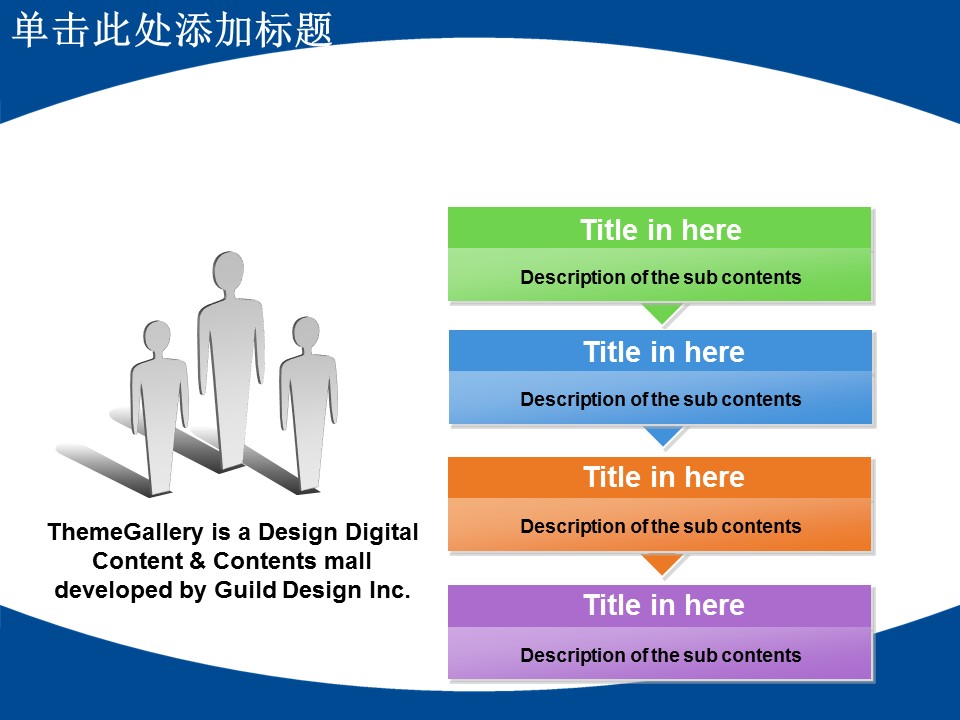 单击此处添加标题

ThemeGallery is a Design Digital Content & Contents mall developed by Guild Design Inc.

Title in here

Description of the sub contents

Title in here

Description of the sub contents

Title in here

Description of the sub contents

Title in here

Description of the sub contents